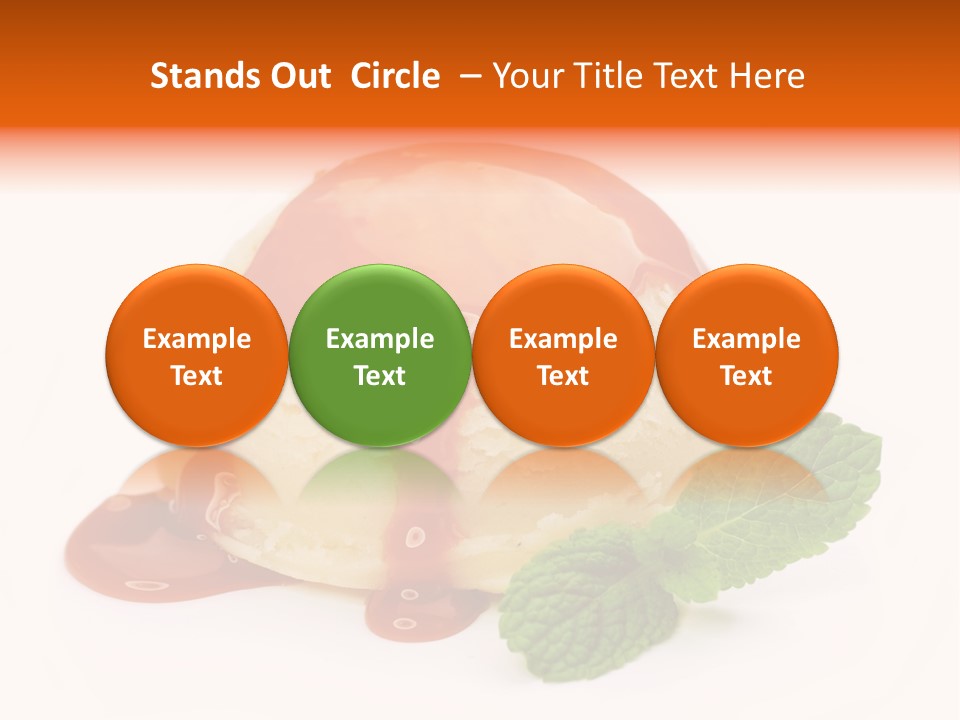 Stands Out Circle – Your Title Text Here

Example Text

Example Text

Example Text

Example Text